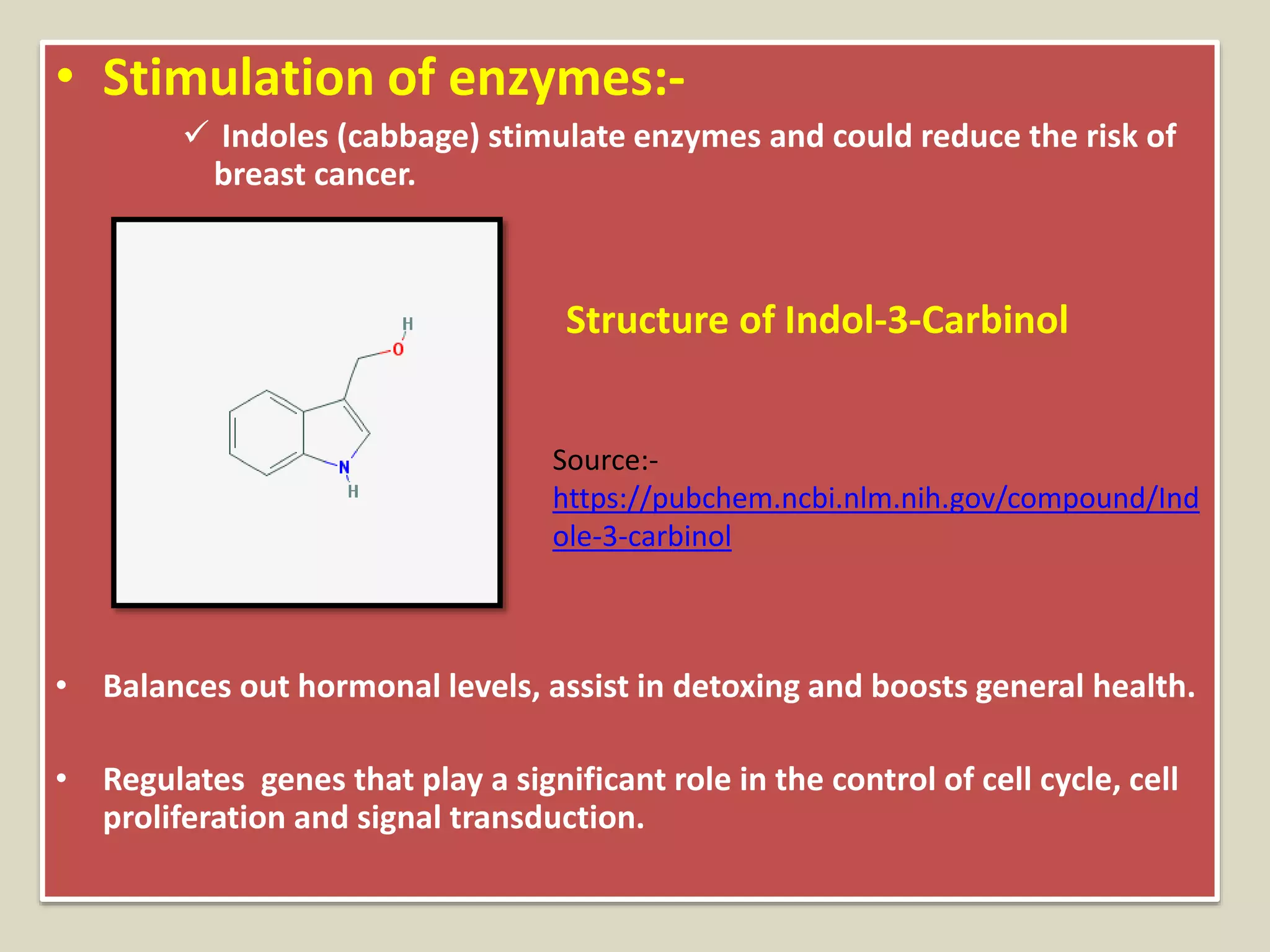 • Stimulation of enzymes:-

✓ Indoles (cabbage) stimulate enzymes and could reduce the risk of breast cancer.

H
O
N
H

Structure of Indol-3-Carbinol

Source:- https://pubchem.ncbi.nlm.nih.gov/compound/Indole-3-carbinol

• Balances out hormonal levels, assist in detoxing and boosts general health.

• Regulates genes that play a significant role in the control of cell cycle, cell proliferation and signal transduction.